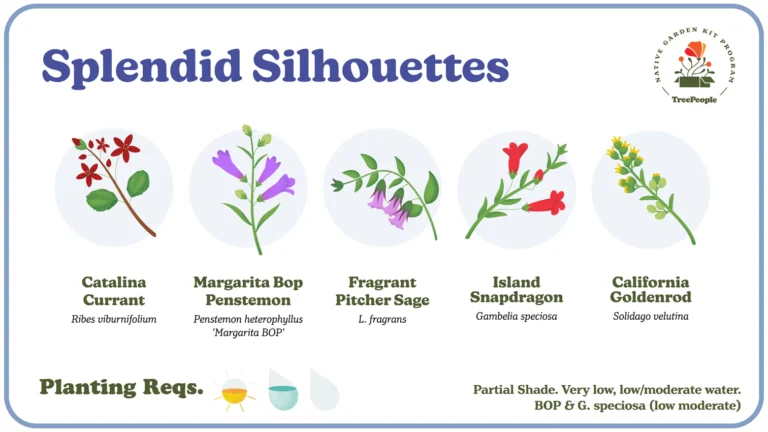 Splendid Silhouettes

NATIVE GARDEN KIT PROGRAM
TreePeople

Catalina Currant
Ribes viburnifolium

Margarita Bop Penstemon
Penstemon heterophyllus 'Margarita BOP'

Fragrant Pitcher Sage
L. fragrans

Island Snapdragon
Gambelia speciosa

California Goldenrod
Solidago velutina

Planting Reqs.

Partial Shade. Very low, low/moderate water.
BOP & G. speciosa (low moderate)